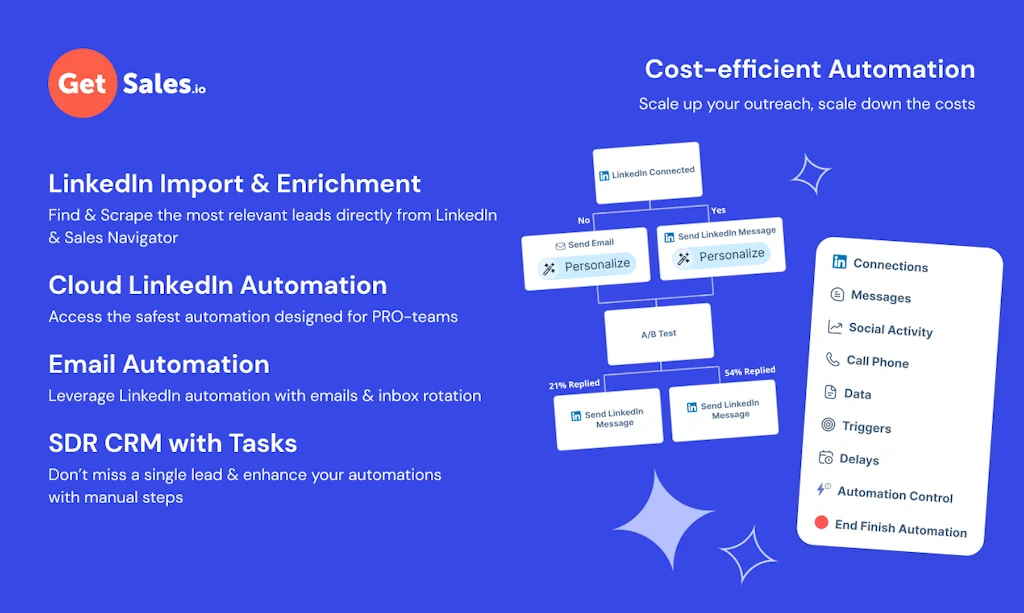 Get Sales.io

Cost-efficient Automation

Scale up your outreach, scale down the costs

LinkedIn Import & Enrichment

Find & Scrape the most relevant leads directly from LinkedIn & Sales Navigator

Cloud LinkedIn Automation

Access the safest automation designed for PRO-teams

Email Automation

Leverage LinkedIn automation with emails & inbox rotation

SDR CRM with Tasks

Don't miss a single lead & enhance your automations with manual steps

LinkedIn Connected

No

Yes

Send Email

Personalize

Send LinkedIn Message

Personalize

A/B Test

21% Replied

54% Replied

Send LinkedIn Message

Send LinkedIn Message

Connections

Messages

Social Activity

Call Phone

Data

Triggers

Delays

Automation Control

End Finish Automation